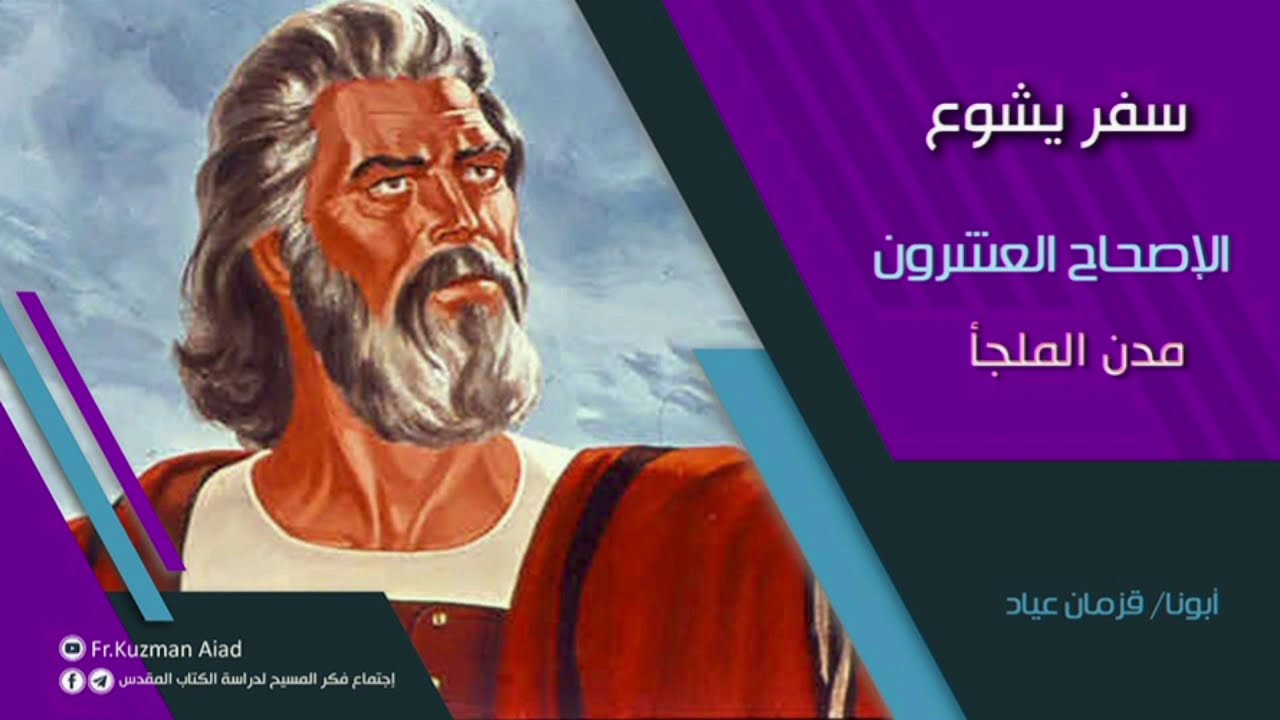 سفر يشوع

الإصحاح العشرون

مدن الملجأ

أبونا/ قزمان عياد

Fr.Kuzman Aiad

إجتماع فكر المسيح لدراسة الكتاب المقدس